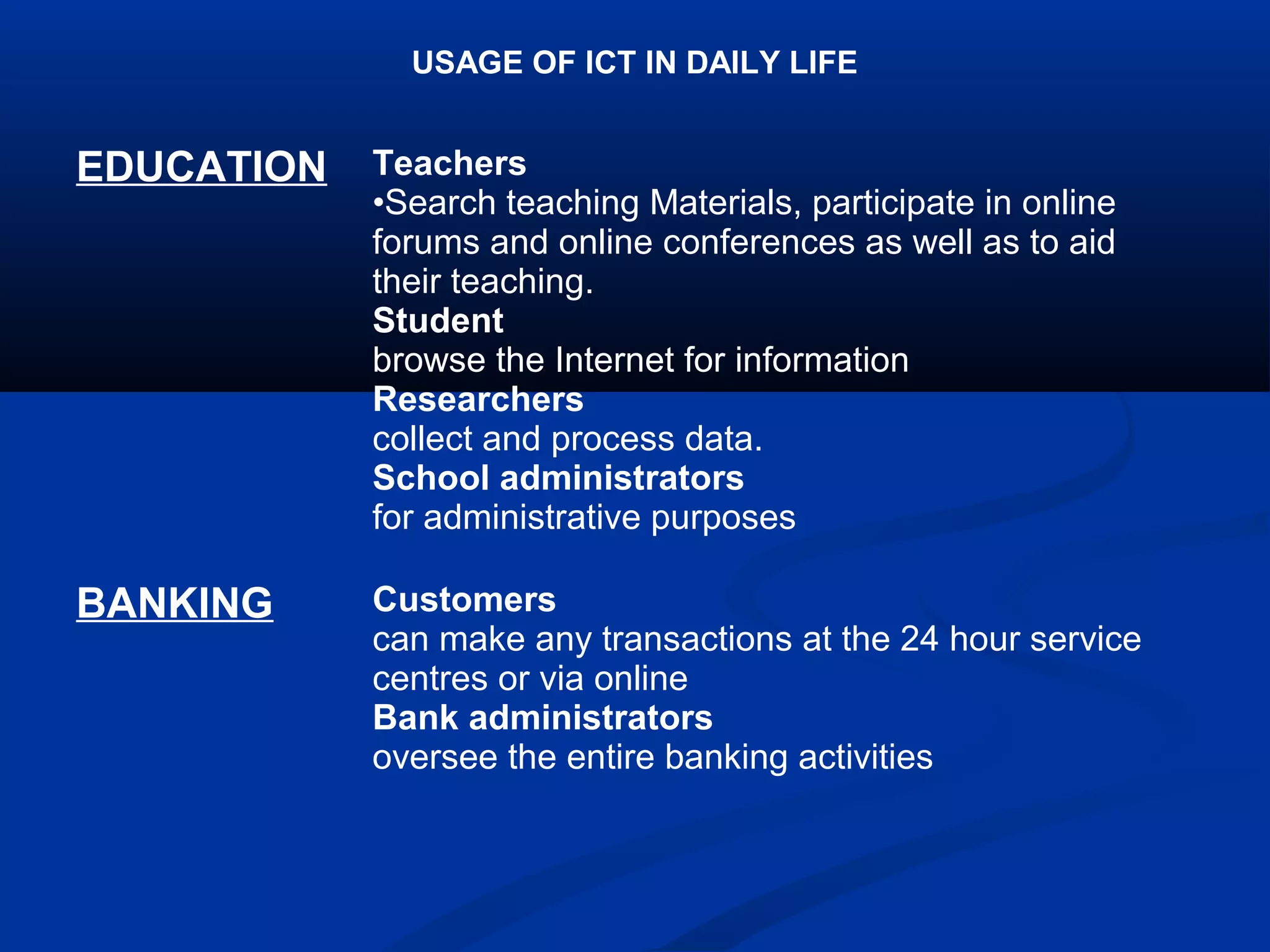 USAGE OF ICT IN DAILY LIFE

EDUCATION

Teachers
•Search teaching Materials, participate in online forums and online conferences as well as to aid their teaching.
Student
browse the Internet for information
Researchers
collect and process data.
School administrators
for administrative purposes

BANKING

Customers
can make any transactions at the 24 hour service centres or via online
Bank administrators
oversee the entire banking activities